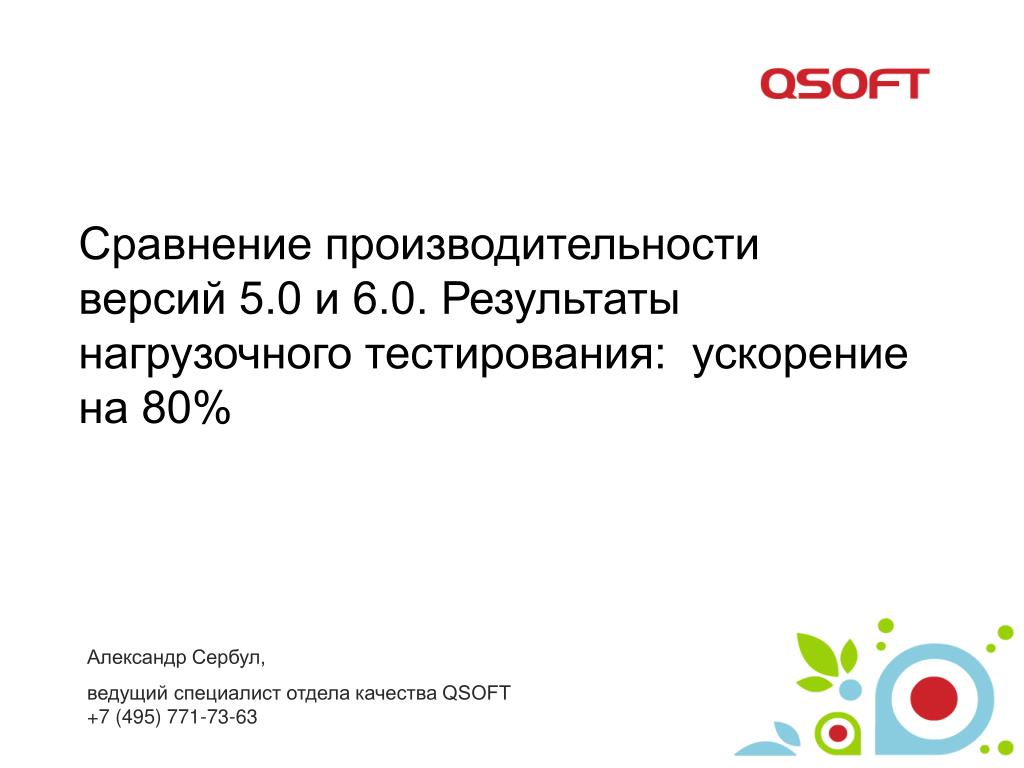 QSOFT

Сравнение производительности версий 5.0 и 6.0. Результаты нагрузочного тестирования:  ускорение на 80%

Александр Сербул,

ведущий специалист отдела качества QSOFT
+7 (495) 771-73-63